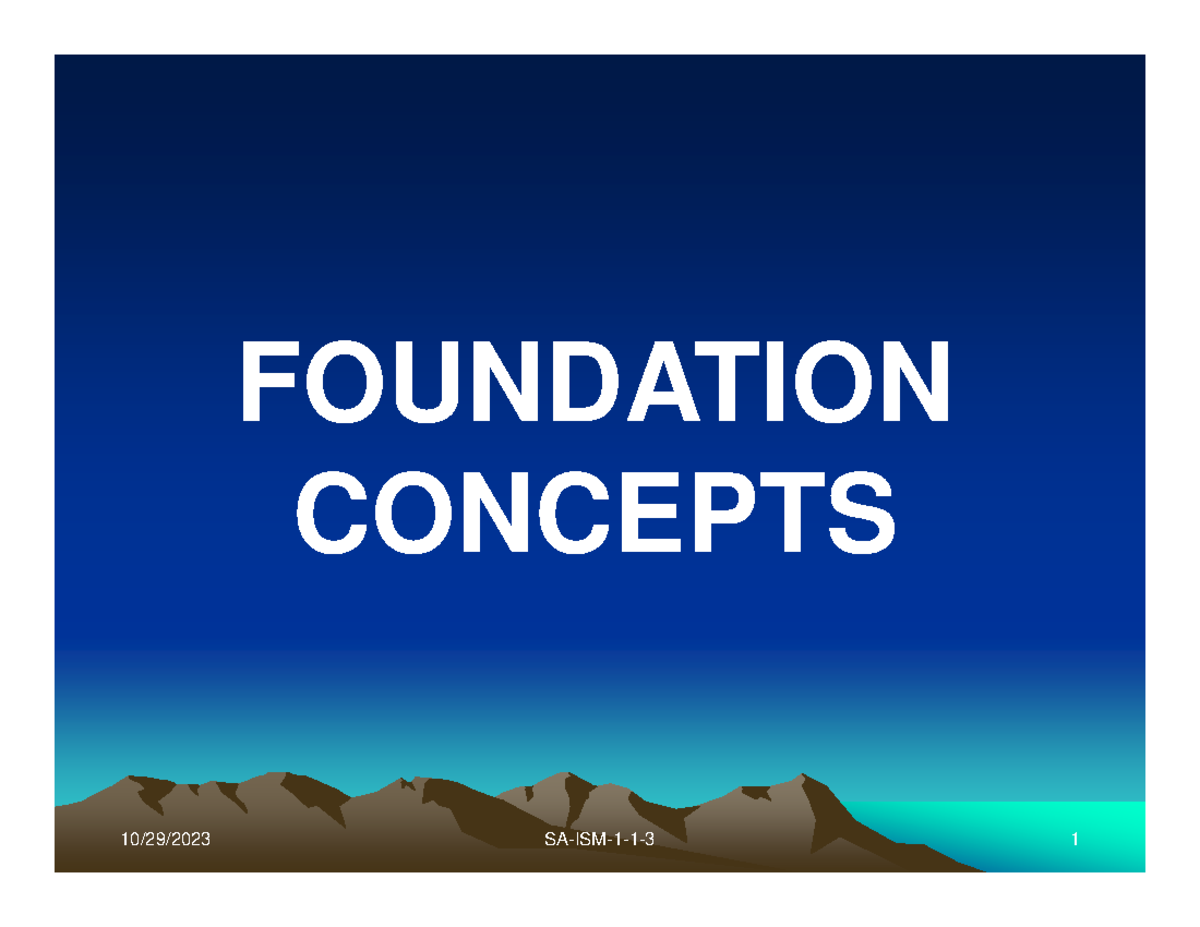 FOUNDATION CONCEPTS

10/29/2023 SA-ISM-1-1-3 1